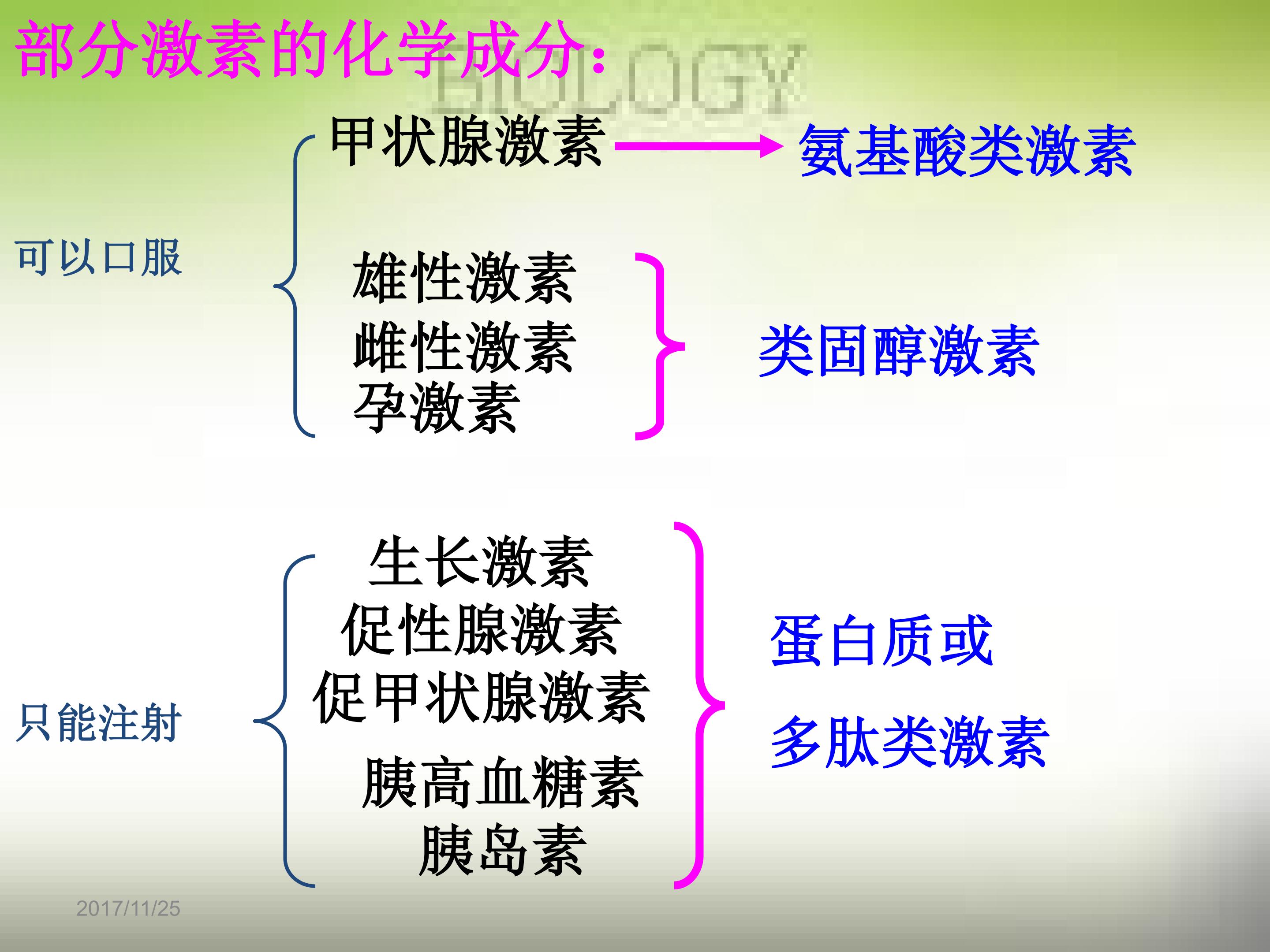 部分激素的化学成分:

可以口服

甲状腺激素

氨基酸类激素

雄性激素
雌性激素
孕激素

类固醇激素

只能注射

生长激素
促性腺激素
促甲状腺激素
胰高血糖素
胰岛素

蛋白质或
多肽类激素

2017/11/25

BIOLOGY